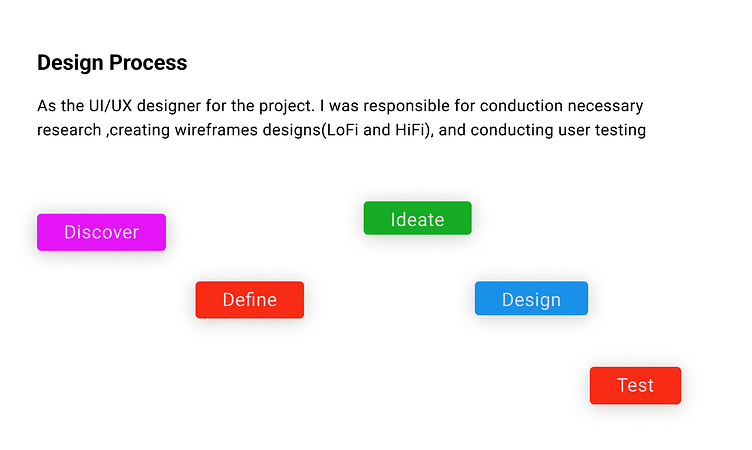 Design Process

As the UI/UX designer for the project. I was responsible for conduction necessary research ,creating wireframes designs(LoFi and HiFi), and conducting user testing

Discover

Define

Ideate

Design

Test